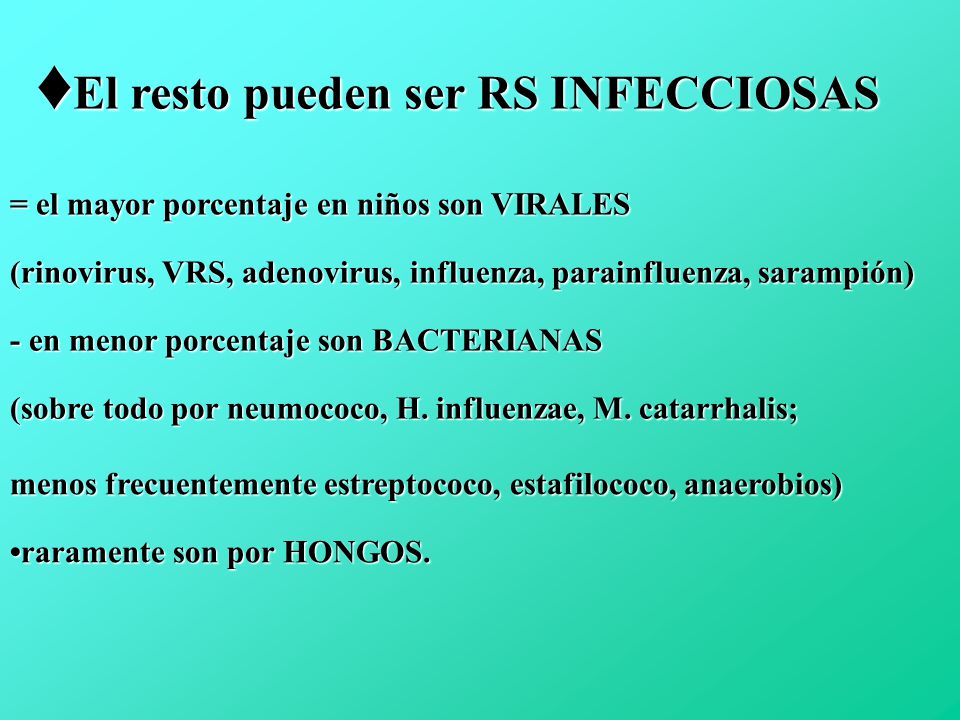 ♦El resto pueden ser RS INFECCIOSAS

= el mayor porcentaje en niños son VIRALES

(rinovirus, VRS, adenovirus, influenza, parainfluenza, sarampión)

- en menor porcentaje son BACTERIANAS

(sobre todo por neumococo, H. influenzae, M. catarrhalis;

menos frecuentemente estreptococo, estafilococo, anaerobios)

•raramente son por HONGOS.